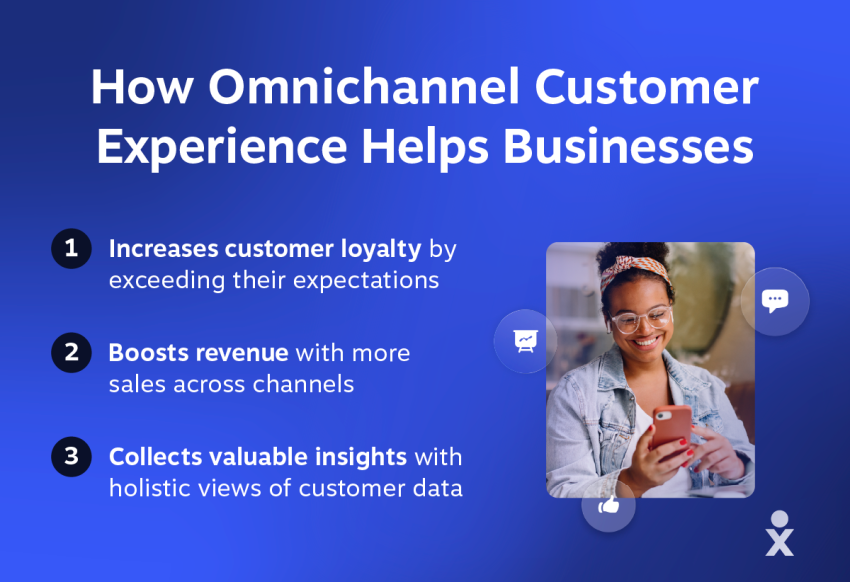 How Omnichannel Customer Experience Helps Businesses

1 Increases customer loyalty by exceeding their expectations

2 Boosts revenue with more sales across channels

3 Collects valuable insights with holistic views of customer data